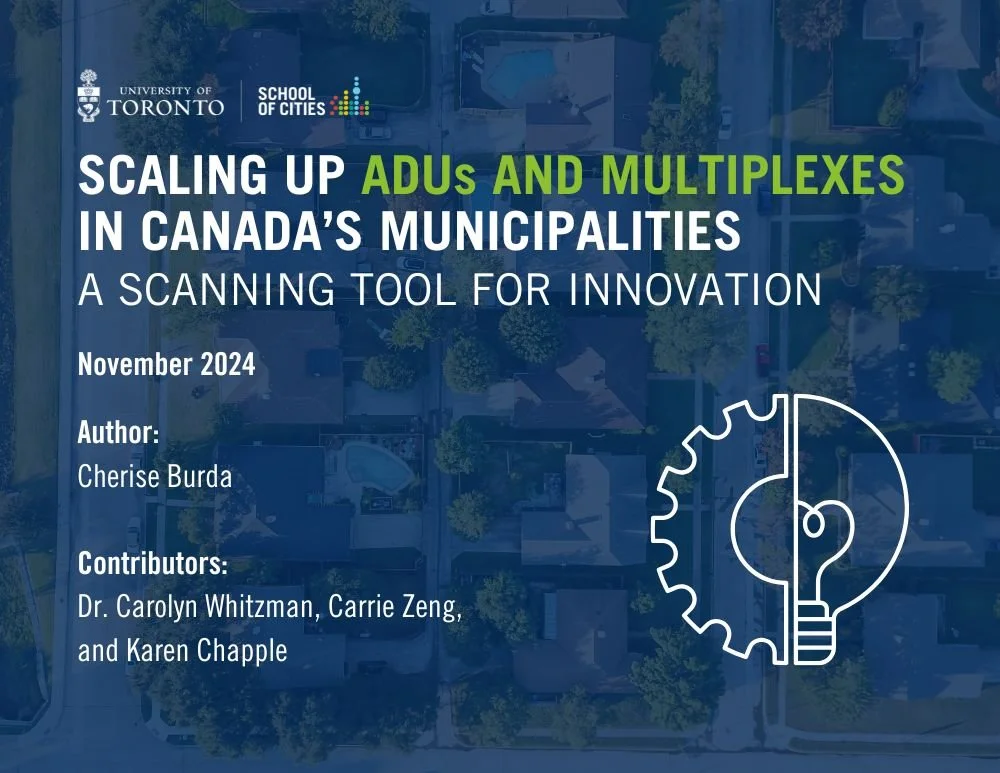 UNIVERSITY OF
TORONTO

SCHOOL
OF CITIES

SCALING UP ADUs AND MULTIPLEXES IN CANADA'S MUNICIPALITIES
A SCANNING TOOL FOR INNOVATION

November 2024

Author:
Cherise Burda

Contributors:
Dr. Carolyn Whitzman, Carrie Zeng, and Karen Chapple